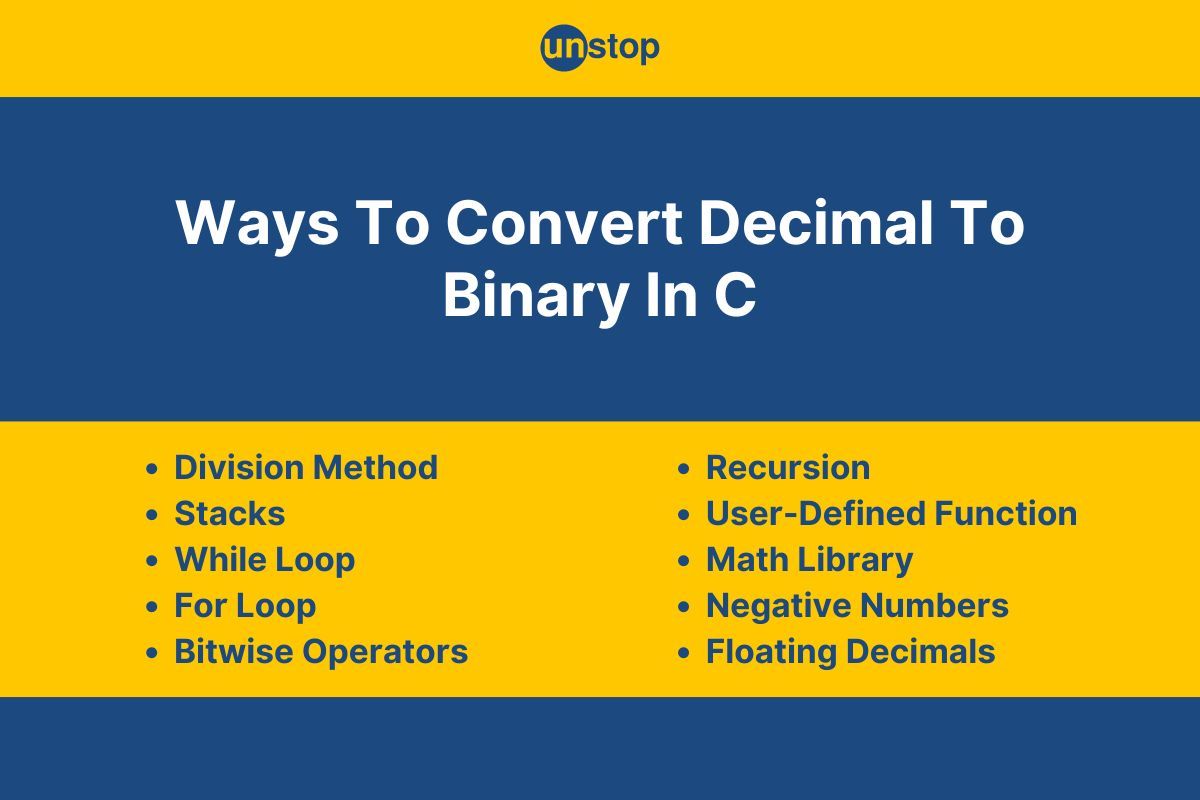 unstop

Ways To Convert Decimal To Binary In C

- Division Method
- Stacks
- While Loop
- For Loop
- Bitwise Operators

- Recursion
- User-Defined Function
- Math Library
- Negative Numbers
- Floating Decimals